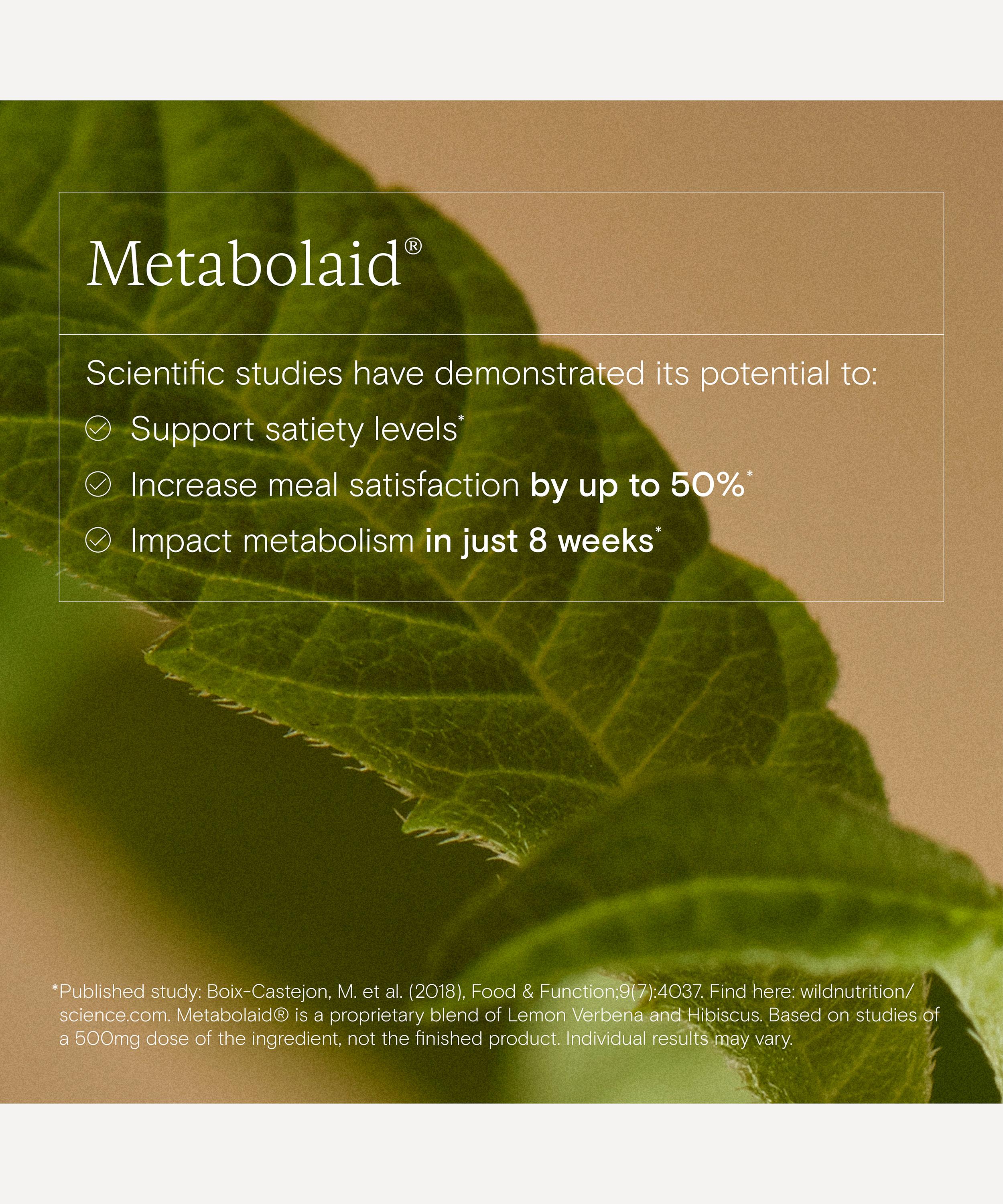 Metabolaid®

Scientific studies have demonstrated its potential to:

Support satiety levels*

Increase meal satisfaction by up to 50%*

Impact metabolism in just 8 weeks*

*Published study: Boix-Castejon, M. et al. (2018), Food & Function;9(7):4037. Find here: wildnutrition/science.com. Metabolaid® is a proprietary blend of Lemon Verbena and Hibiscus. Based on studies of a 500mg dose of the ingredient, not the finished product. Individual results may vary.